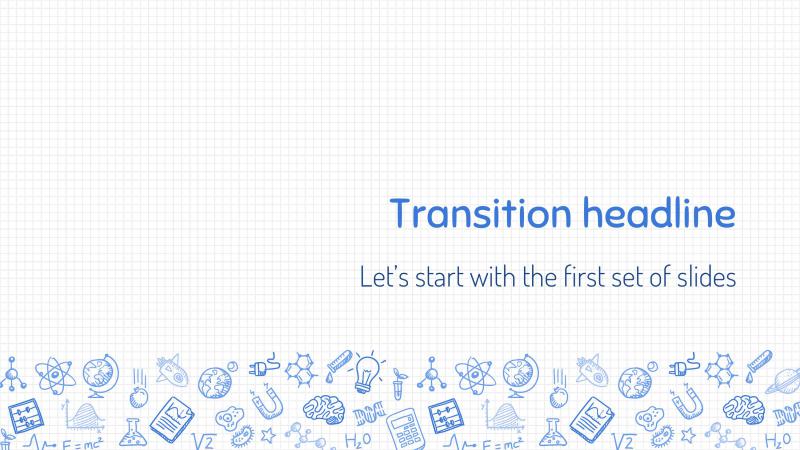 Transition headline

Let's start with the first set of slides

$E=mc^2$ $\sqrt{2}$ $H_2O$ $E=mc^2$ $\sqrt{2}$ $H_2O$